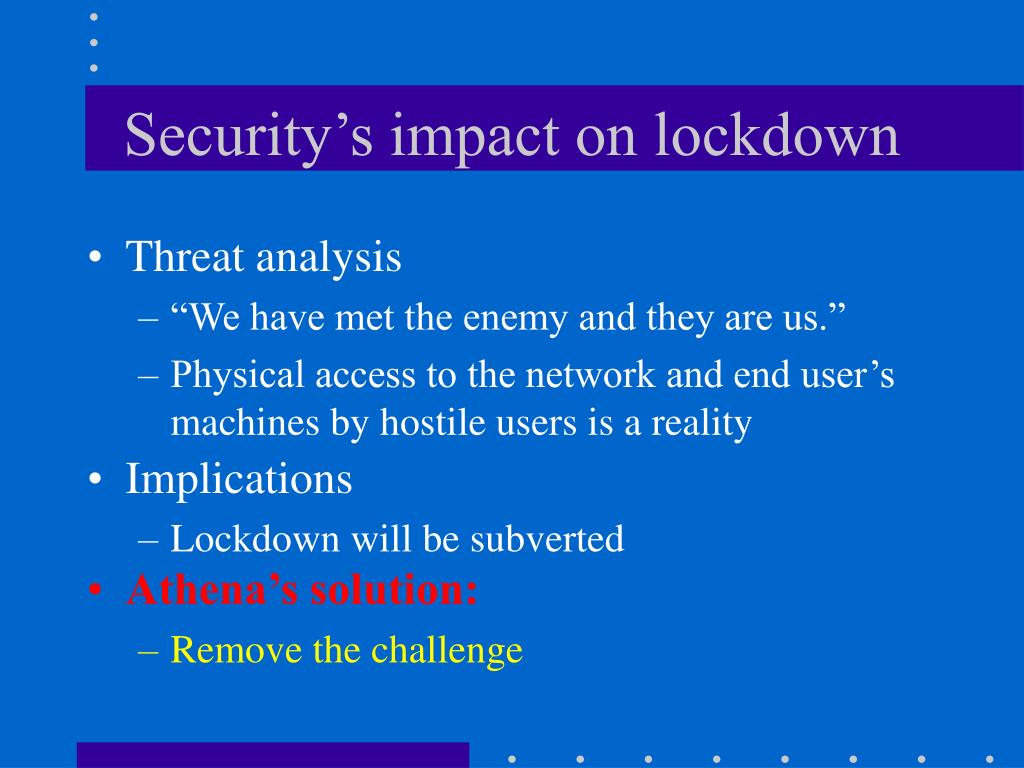 Security’s impact on lockdown

• Threat analysis
  – “We have met the enemy and they are us.”
  – Physical access to the network and end user’s machines by hostile users is a reality
• Implications
  – Lockdown will be subverted
• Athena’s solution:
  – Remove the challenge